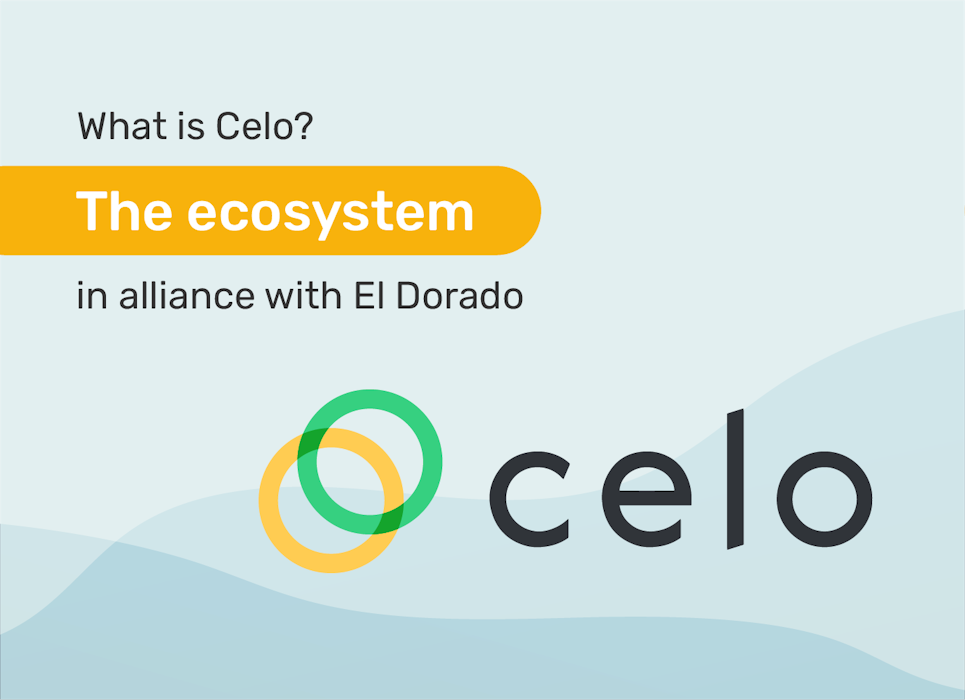 What is Celo?

The ecosystem

in alliance with El Dorado

celo